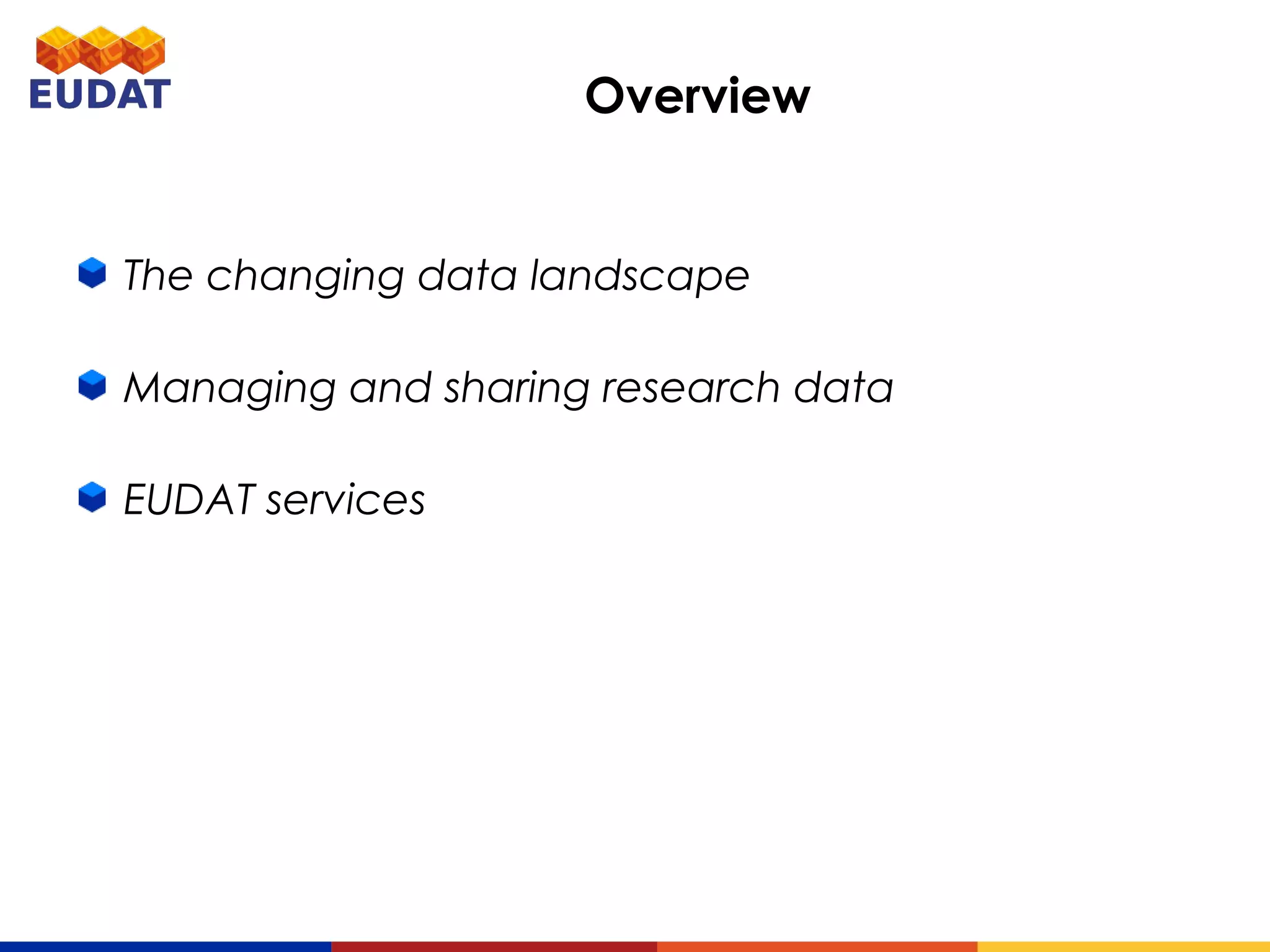 EUDAT

Overview

The changing data landscape

Managing and sharing research data

EUDAT services